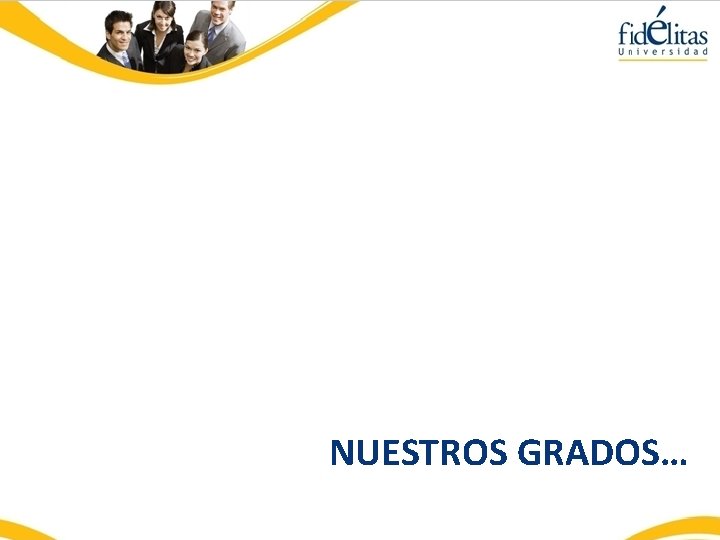 fidélitas
Universidad

NUESTROS GRADOS…